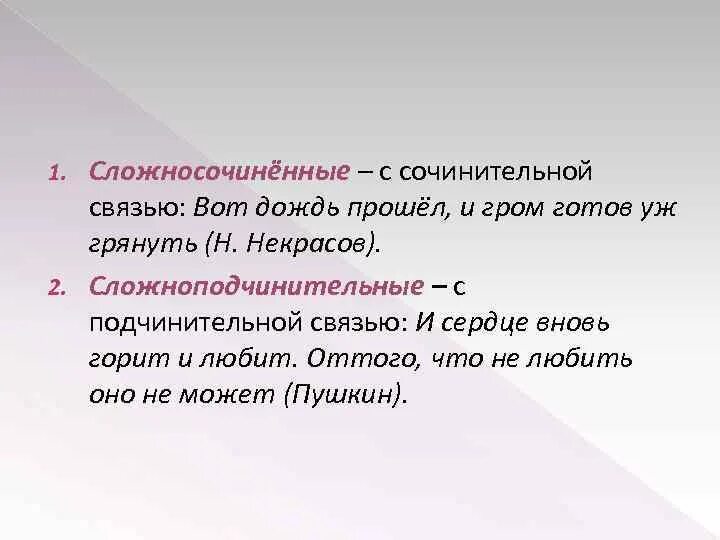 1. Сложносочинённые – с сочинительной связью: Вот дождь прошёл, и гром готов уж грянуть (Н. Некрасов).

2. Сложноподчинительные – с подчинительной связью: И сердце вновь горит и любит. Оттого, что не любить оно не может (Пушкин).